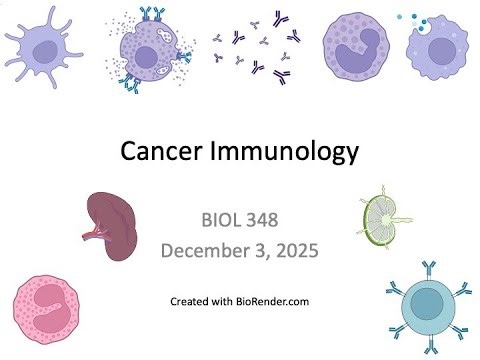 Cancer Immunology

BIOL 348
December 3, 2025

Created with BioRender.com